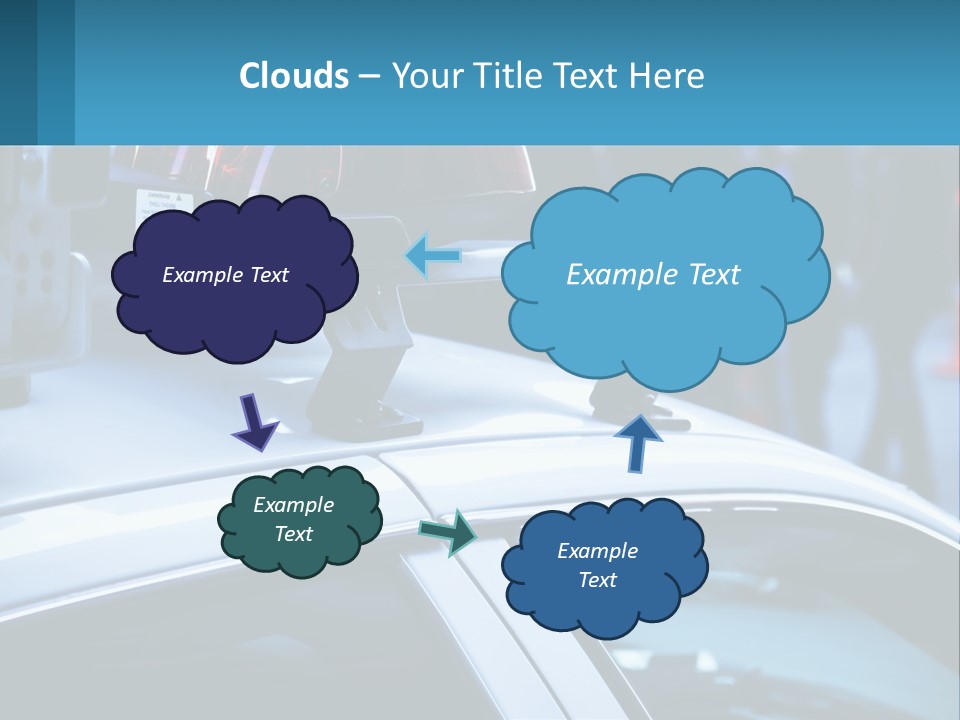 Clouds – Your Title Text Here

Example Text

Example Text

Example Text

Example Text